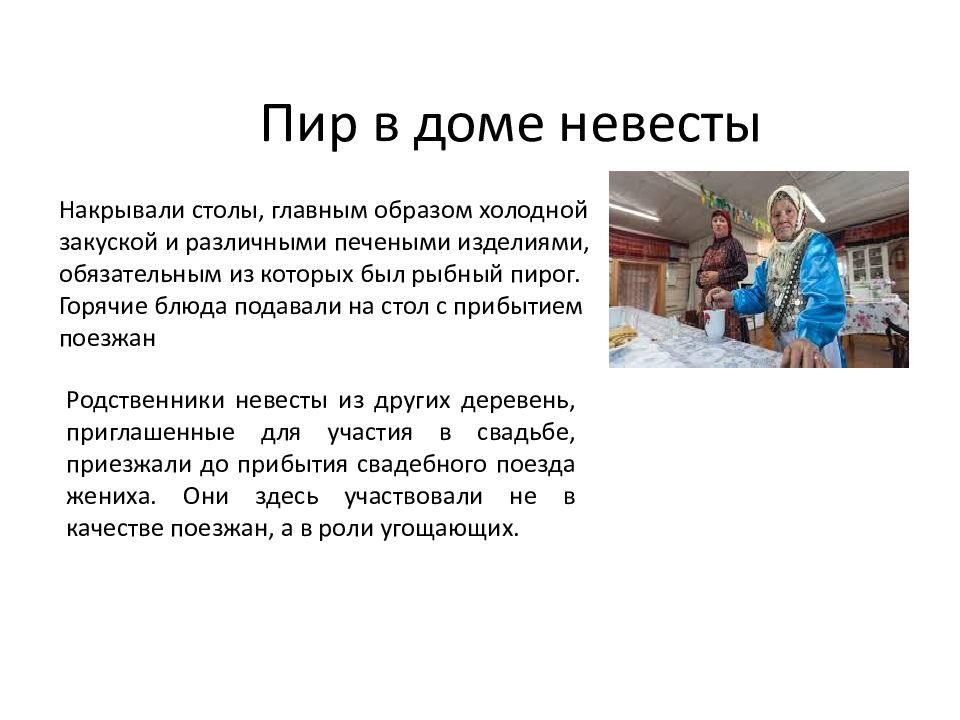 Пир в доме невесты

Накрывали столы, главным образом холодной закуской и различными печеными изделиями, обязательным из которых был рыбный пирог. Горячие блюда подавали на стол с прибытием поезжан

Родственники невесты из других деревень, приглашенные для участия в свадьбе, приезжали до прибытия свадебного поезда жениха. Они здесь участвовали не в качестве поезжан, а в роли угощающих.